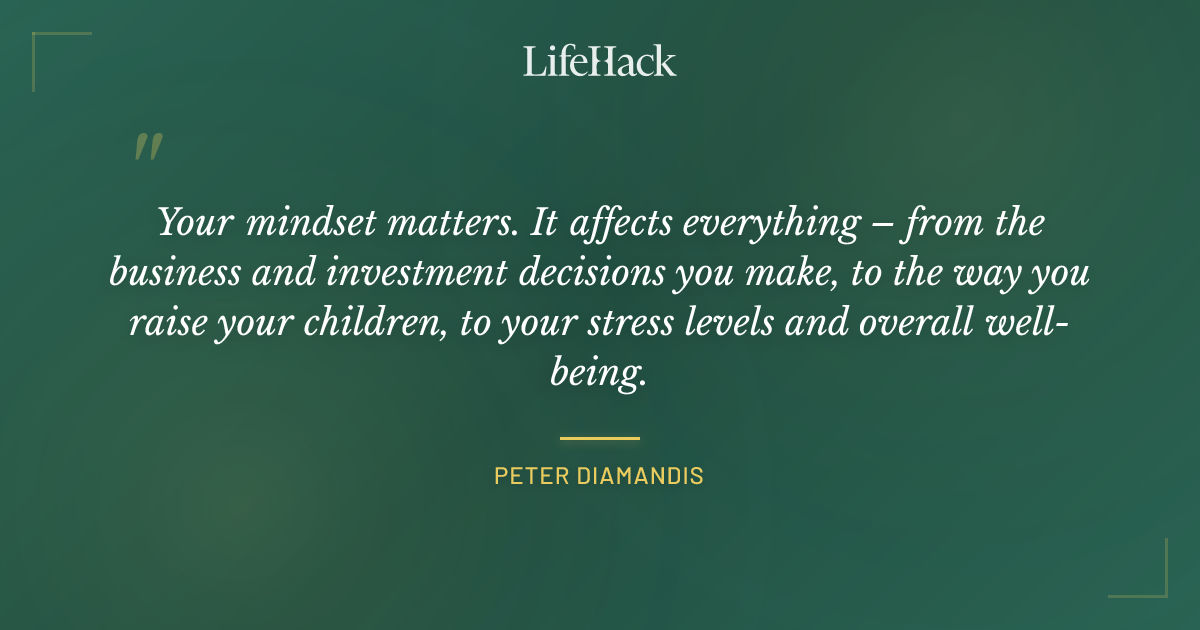 LifeHack

"

Your mindset matters. It affects everything – from the business and investment decisions you make, to the way you raise your children, to your stress levels and overall well-being.

PETER DIAMANDIS